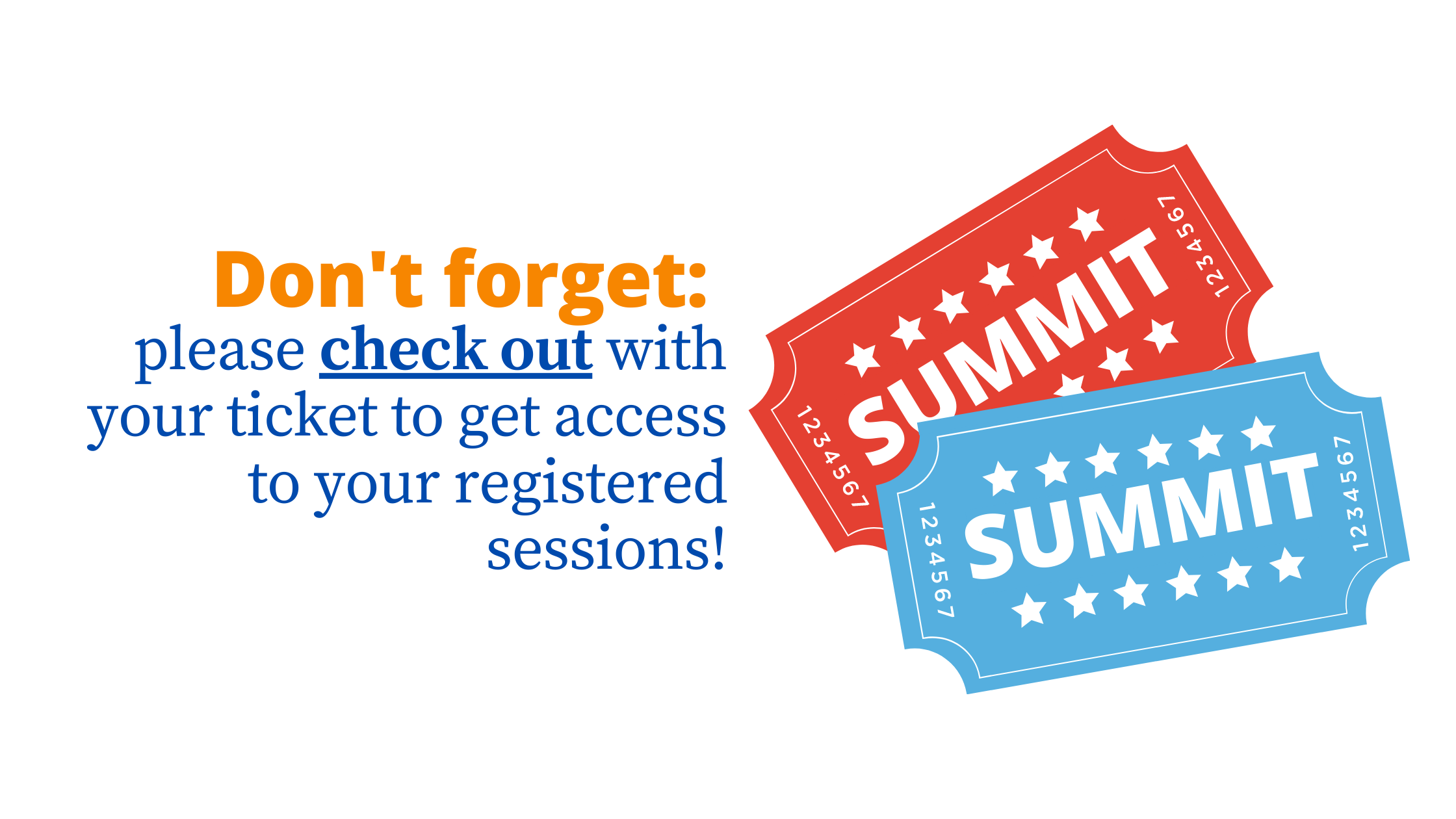 Don't forget:
please check out with your ticket to get access to your registered sessions!

1234567
SUMMIT
1234567

1234567
SUMMIT
1234567